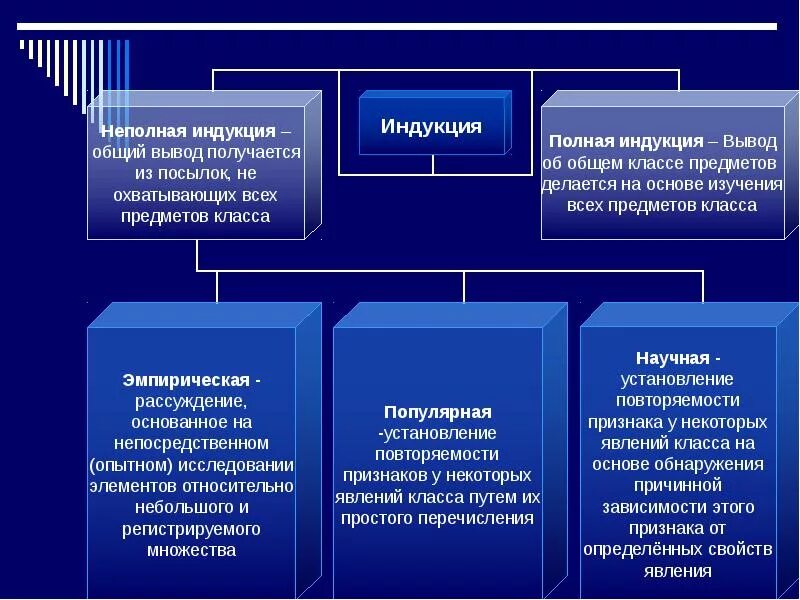 Индукция

Неполная индукция – общий вывод получается из посылок, не охватывающих всех предметов класса

Полная индукция – Вывод об общем классе предметов делается на основе изучения всех предметов класса

Эмпирическая - рассуждение, основанное на непосредственном (опытном) исследовании элементов относительно небольшого и регистрируемого множества

Популярная -установление повторяемости признаков у некоторых явлений класса путем их простого перечисления

Научная - установление повторяемости признака у некоторых явлений класса на основе обнаружения причинной зависимости этого признака от определённых свойств явления